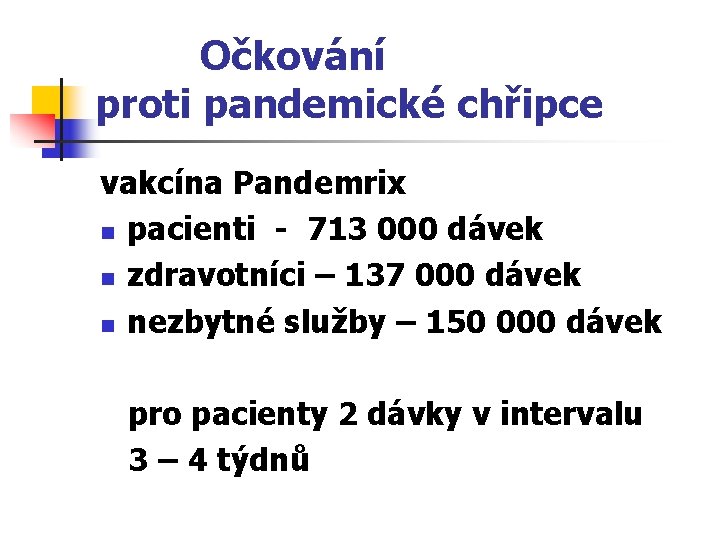 Očkování
proti pandemické chřipce

vakcína Pandemrix

- pacienti - 713 000 dávek
- zdravotníci – 137 000 dávek
- nezbytné služby – 150 000 dávek

pro pacienty 2 dávky v intervalu 3 – 4 týdnů